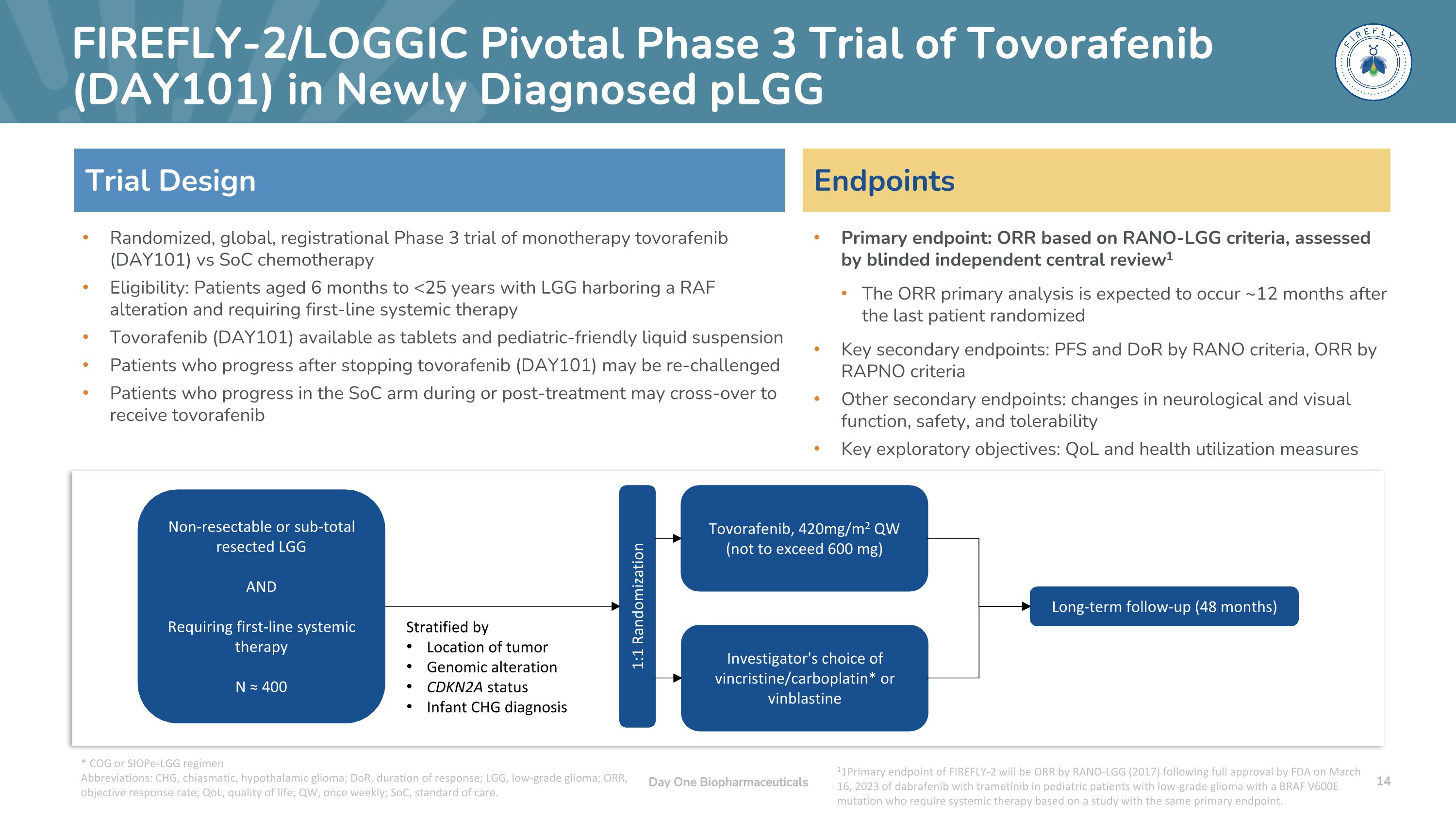 FIREFLY-2/LOGGIC Pivotal Phase 3 Trial of Tovorafenib (DAY101) in Newly Diagnosed pLGG

FIREFLY-2

Trial Design

• Randomized, global, registrational Phase 3 trial of monotherapy tovorafenib (DAY101) vs SoC chemotherapy
• Eligibility: Patients aged 6 months to <25 years with LGG harboring a RAF alteration and requiring first-line systemic therapy
• Tovorafenib (DAY101) available as tablets and pediatric-friendly liquid suspension
• Patients who progress after stopping tovorafenib (DAY101) may be re-challenged
• Patients who progress in the SoC arm during or post-treatment may cross-over to receive tovorafenib

Endpoints

• Primary endpoint: ORR based on RANO-LGG criteria, assessed by blinded independent central review$^1$
  • The ORR primary analysis is expected to occur ~12 months after the last patient randomized
• Key secondary endpoints: PFS and DoR by RANO criteria, ORR by RAPNO criteria
• Other secondary endpoints: changes in neurological and visual function, safety, and tolerability
• Key exploratory objectives: QoL and health utilization measures

Non-resectable or sub-total resected LGG

AND

Requiring first-line systemic therapy

N ≈ 400

Stratified by
• Location of tumor
• Genomic alteration
• CDKN2A status
• Infant CHG diagnosis

1:1 Randomization

Tovorafenib, 420mg/m$^2$ QW (not to exceed 600 mg)

Investigator's choice of vincristine/carboplatin* or vinblastine

Long-term follow-up (48 months)

* COG or SIOPe-LGG regimen
Abbreviations: CHG, chiasmatic, hypothalamic glioma; DoR, duration of response; LGG, low-grade glioma; ORR, objective response rate; QoL, quality of life; QW, once weekly; SoC, standard of care.

Day One Biopharmaceuticals

$^1$1Primary endpoint of FIREFLY-2 will be ORR by RANO-LGG (2017) following full approval by FDA on March 16, 2023 of dabrafenib with trametinib in pediatric patients with low-grade glioma with a BRAF V600E mutation who require systemic therapy based on a study with the same primary endpoint.

14